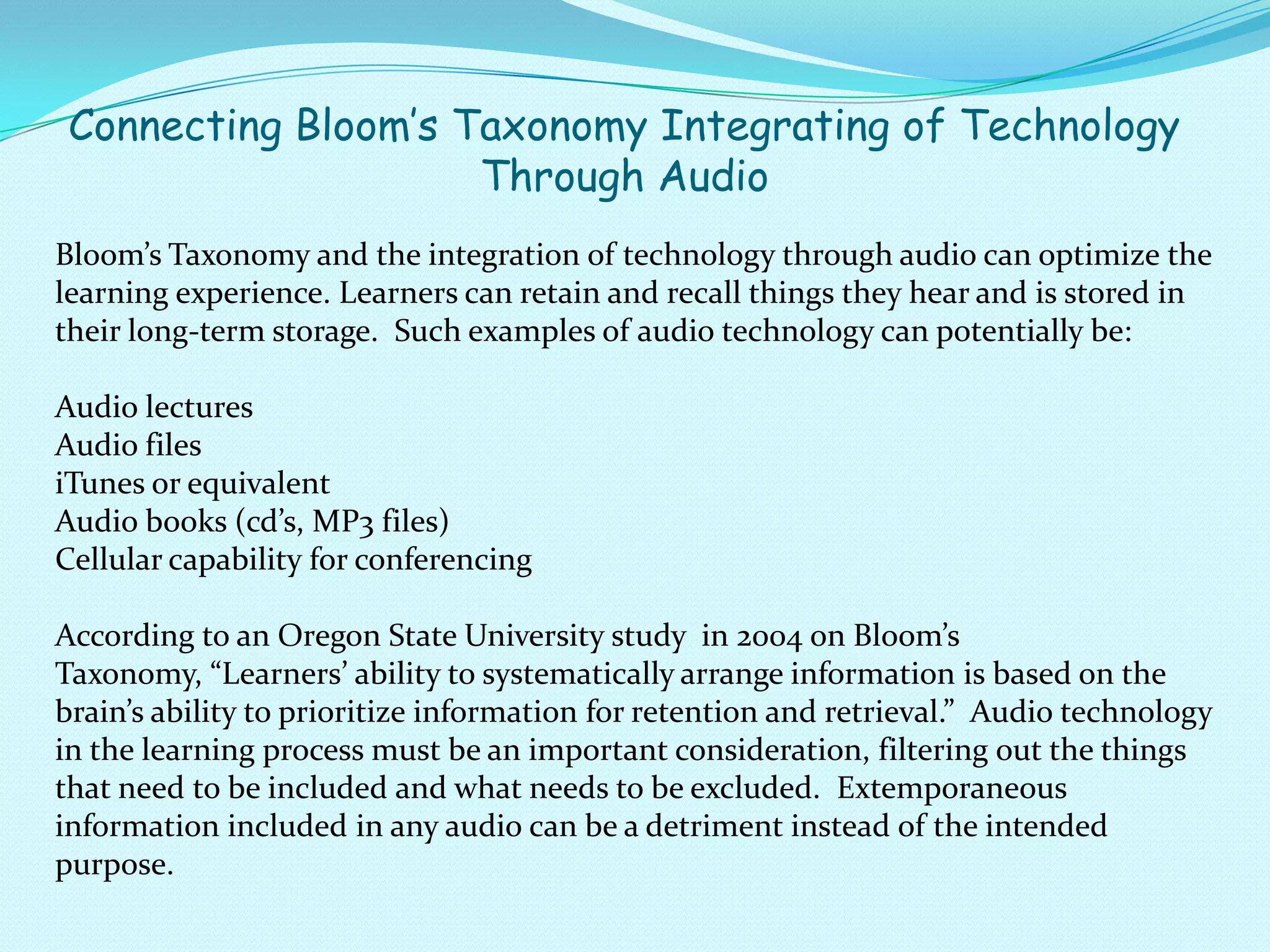 Connecting Bloom's Taxonomy Integrating of Technology Through Audio

Bloom's Taxonomy and the integration of technology through audio can optimize the learning experience. Learners can retain and recall things they hear and is stored in their long-term storage. Such examples of audio technology can potentially be:

Audio lectures
Audio files
iTunes or equivalent
Audio books (cd's, MP3 files)
Cellular capability for conferencing

According to an Oregon State University study in 2004 on Bloom's Taxonomy, "Learners' ability to systematically arrange information is based on the brain's ability to prioritize information for retention and retrieval." Audio technology in the learning process must be an important consideration, filtering out the things that need to be included and what needs to be excluded. Extemporaneous information included in any audio can be a detriment instead of the intended purpose.